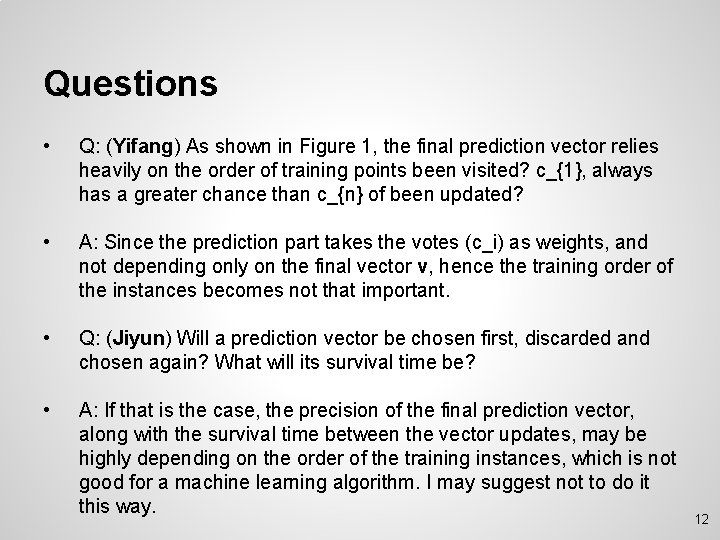 Questions

• Q: (Yifang) As shown in Figure 1, the final prediction vector relies heavily on the order of training points been visited? c_{1}, always has a greater chance than c_{n} of been updated?

• A: Since the prediction part takes the votes (c_i) as weights, and not depending only on the final vector v, hence the training order of the instances becomes not that important.

• Q: (Jiyun) Will a prediction vector be chosen first, discarded and chosen again? What will its survival time be?

• A: If that is the case, the precision of the final prediction vector, along with the survival time between the vector updates, may be highly depending on the order of the training instances, which is not good for a machine learning algorithm. I may suggest not to do it this way.

12